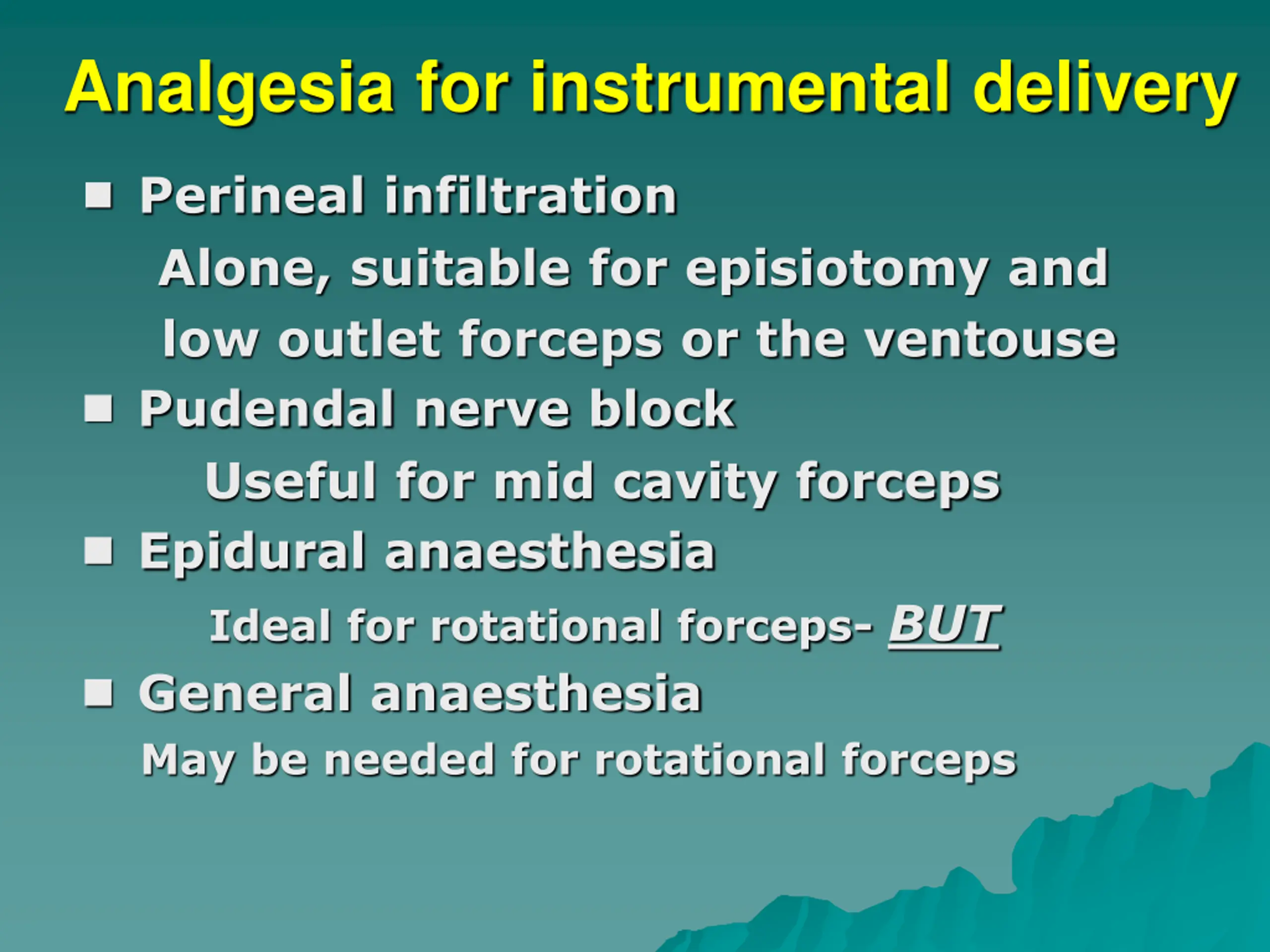 Analgesia for instrumental delivery

■ Perineal infiltration

Alone, suitable for episiotomy and low outlet forceps or the ventouse

■ Pudendal nerve block

Useful for mid cavity forceps

■ Epidural anaesthesia

Ideal for rotational forceps- BUT

■ General anaesthesia

May be needed for rotational forceps